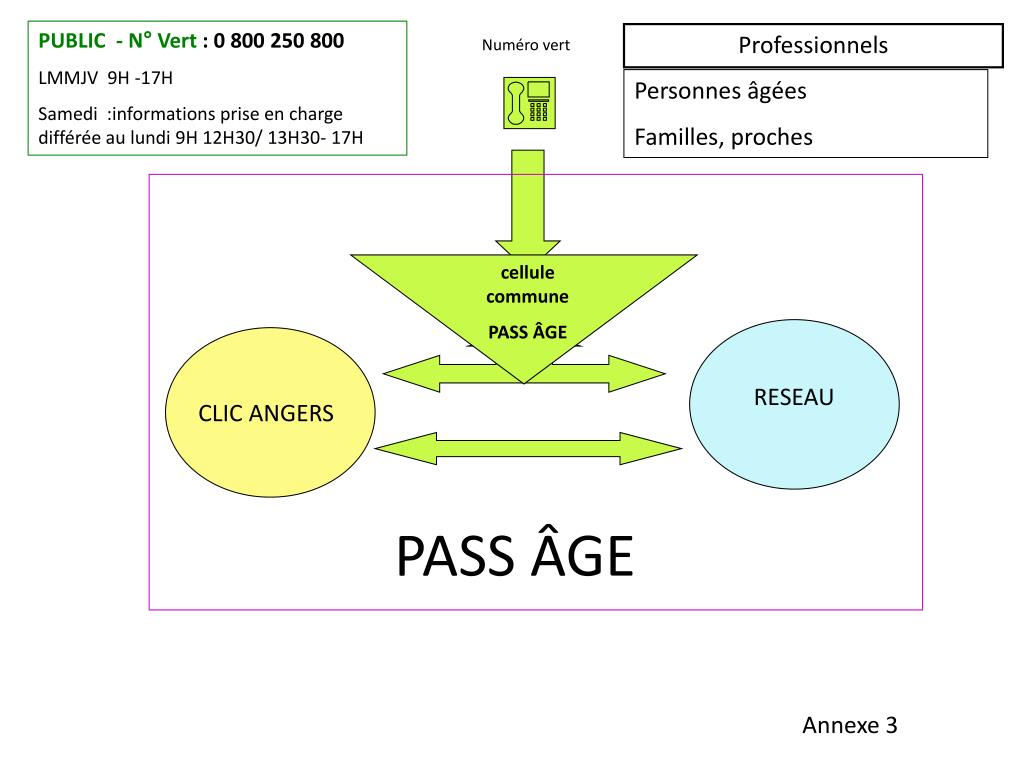 PUBLIC - N° Vert : 0 800 250 800

LMMJV 9H -17H

Samedi :informations prise en charge différée au lundi 9H 12H30/ 13H30- 17H

Numéro vert

Professionnels

Personnes âgées

Familles, proches

cellule commune

PASS ÂGE

CLIC ANGERS

RESEAU

PASS ÂGE

Annexe 3